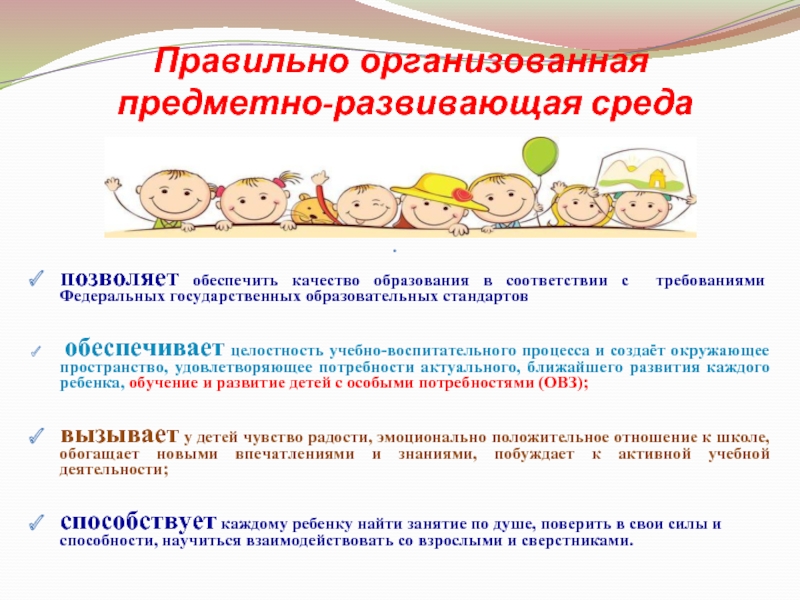 Правильно организованная предметно-развивающая среда

.

позволяет обеспечить качество образования в соответствии с требованиями Федеральных государственных образовательных стандартов

обеспечивает целостность учебно-воспитательного процесса и создаёт окружающее пространство, удовлетворяющее потребности актуального, ближайшего развития каждого ребенка, обучение и развитие детей с особыми потребностями (ОВЗ);

вызывает у детей чувство радости, эмоционально положительное отношение к школе, обогащает новыми впечатлениями и знаниями, побуждает к активной учебной деятельности;

способствует каждому ребенку найти занятие по душе, поверить в свои силы и способности, научиться взаимодействовать со взрослыми и сверстниками.